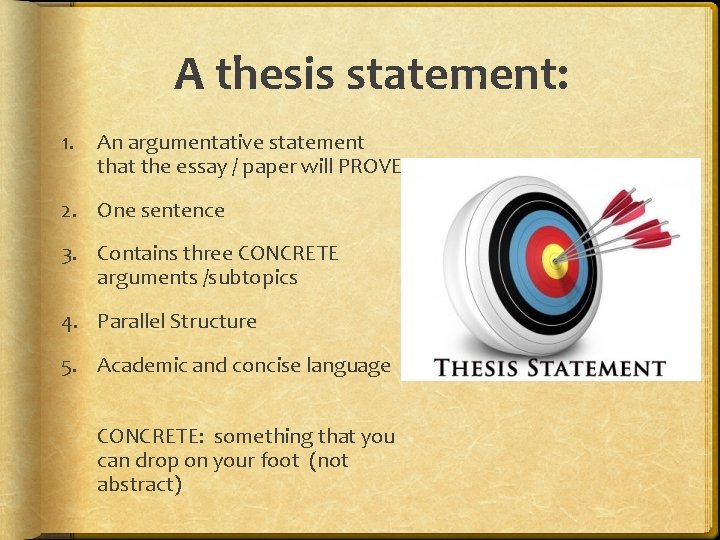 A thesis statement:

1. An argumentative statement that the essay / paper will PROVE

2. One sentence

3. Contains three CONCRETE arguments /subtopics

4. Parallel Structure

5. Academic and concise language

CONCRETE: something that you can drop on your foot (not abstract)

THESIS STATEMENT